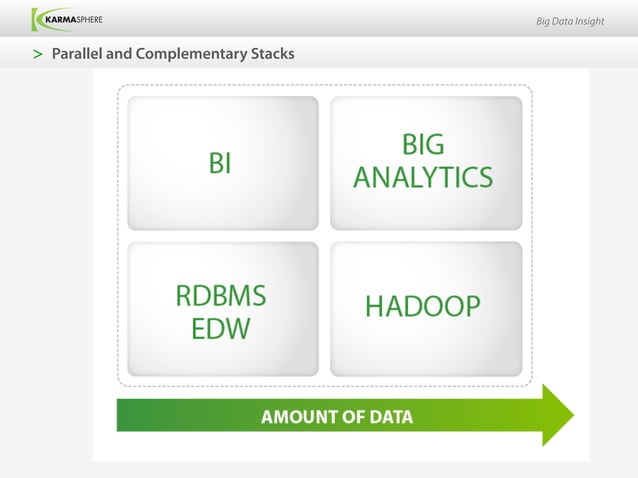 KARMASPHERE

Big Data Insight

> Parallel and Complementary Stacks

BI

BIG ANALYTICS

RDBMS EDW

HADOOP

AMOUNT OF DATA